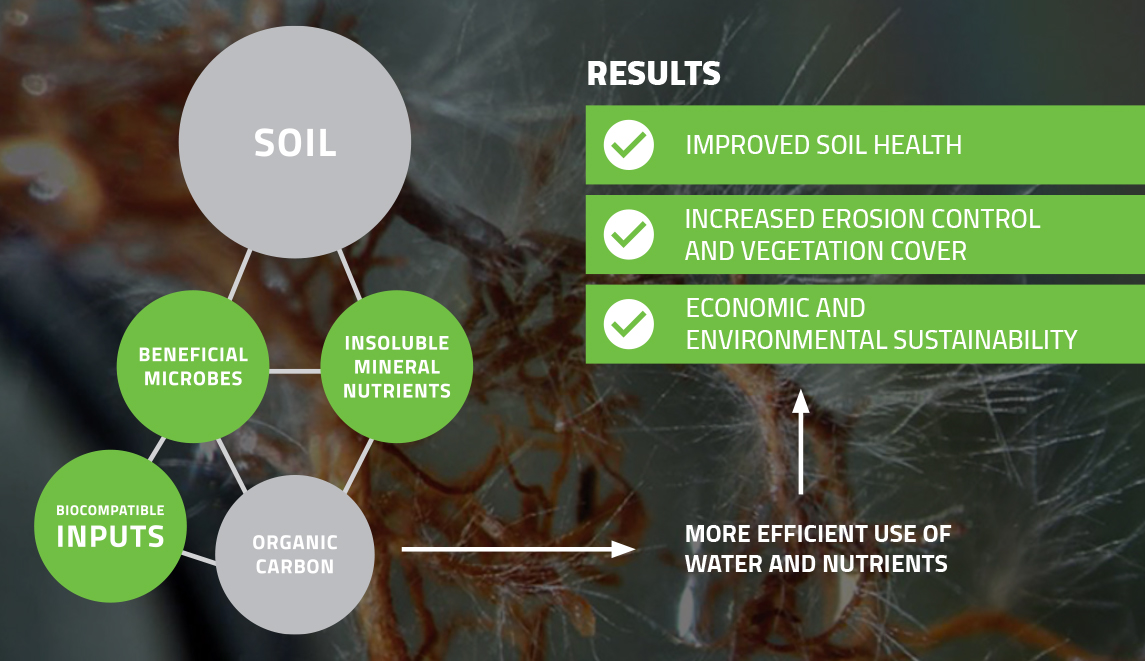 SOIL

BENEFICIAL MICROBES

INSOLUBLE MINERAL NUTRIENTS

BIOCOMPATIBLE INPUTS

ORGANIC CARBON

RESULTS

IMPROVED SOIL HEALTH

INCREASED EROSION CONTROL AND VEGETATION COVER

ECONOMIC AND ENVIRONMENTAL SUSTAINABILITY

MORE EFFICIENT USE OF WATER AND NUTRIENTS